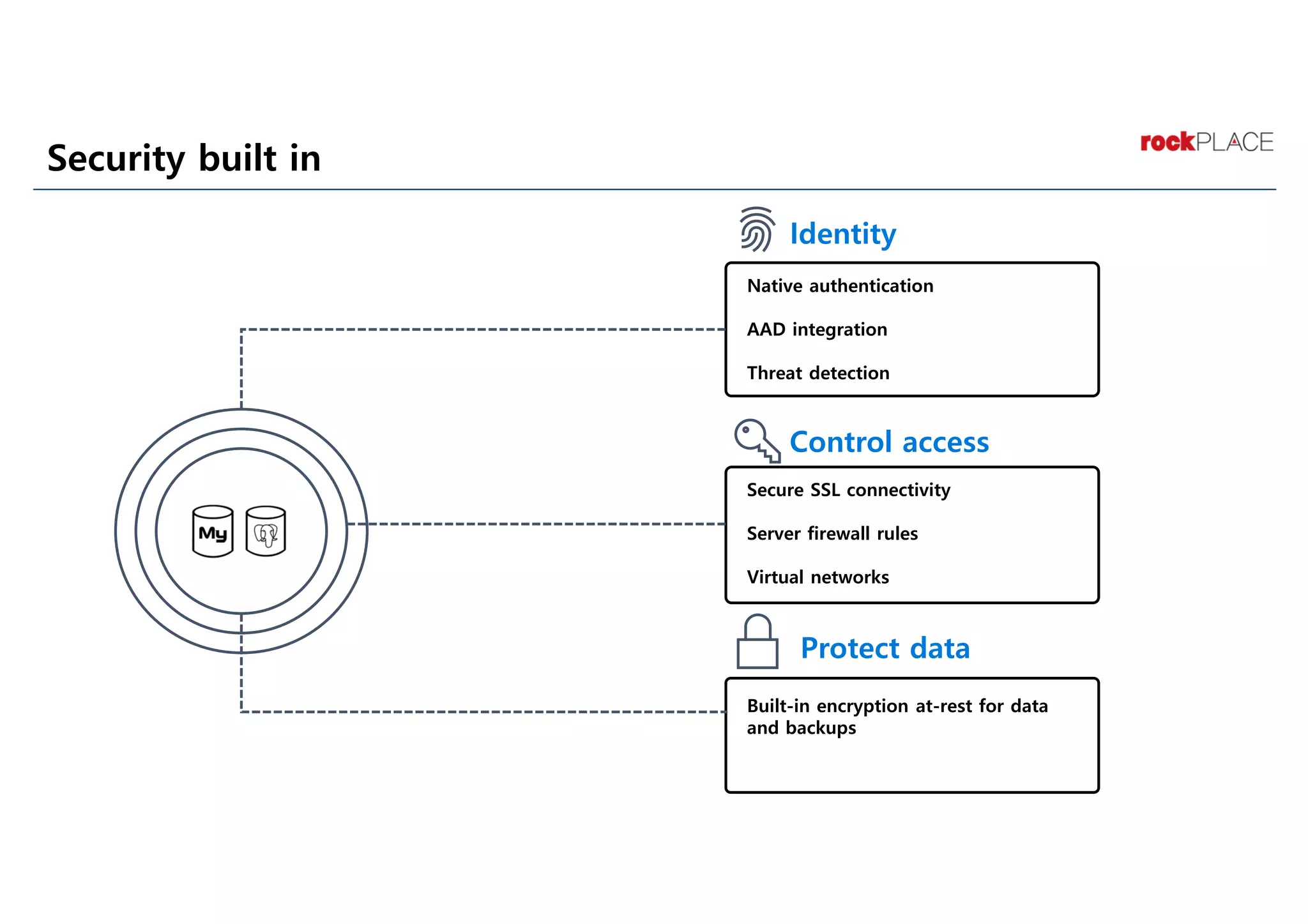 Security built in

rockPLACE

My

Identity

Native authentication

AAD integration

Threat detection

Control access

Secure SSL connectivity

Server firewall rules

Virtual networks

Protect data

Built-in encryption at-rest for data and backups